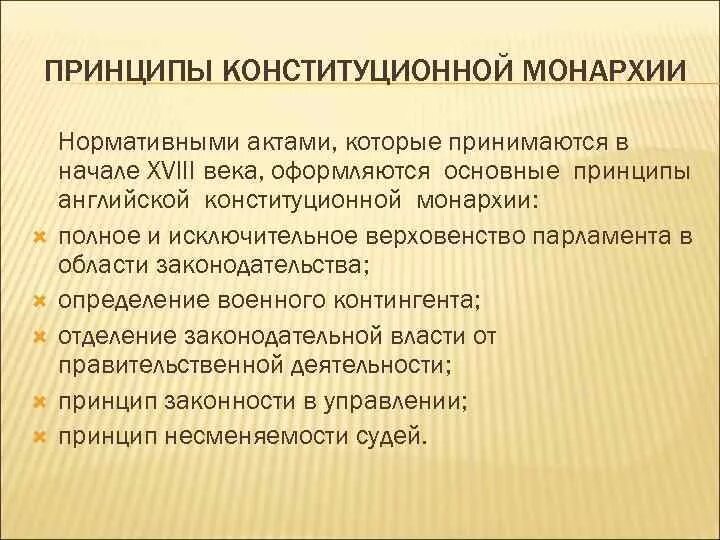 ПРИНЦИПЫ КОНСТИТУЦИОННОЙ МОНАРХИИ

Нормативными актами, которые принимаются в начале XVIII века, оформляются основные принципы английской конституционной монархии:

полное и исключительное верховенство парламента в области законодательства;

определение военного контингента;

отделение законодательной власти от правительственной деятельности;

принцип законности в управлении;

принцип несменяемости судей.